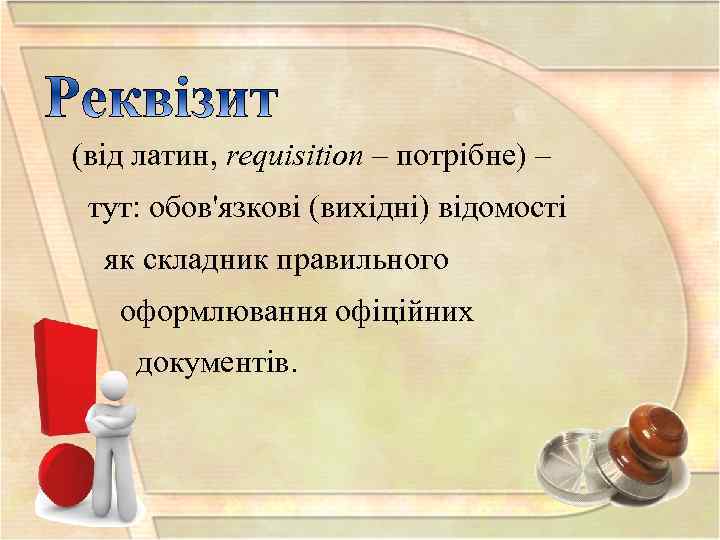 Реквізит

(від латин, requisition – потрібне) – тут: обов'язкові (вихідні) відомості як складник правильного оформлювання офіційних документів.